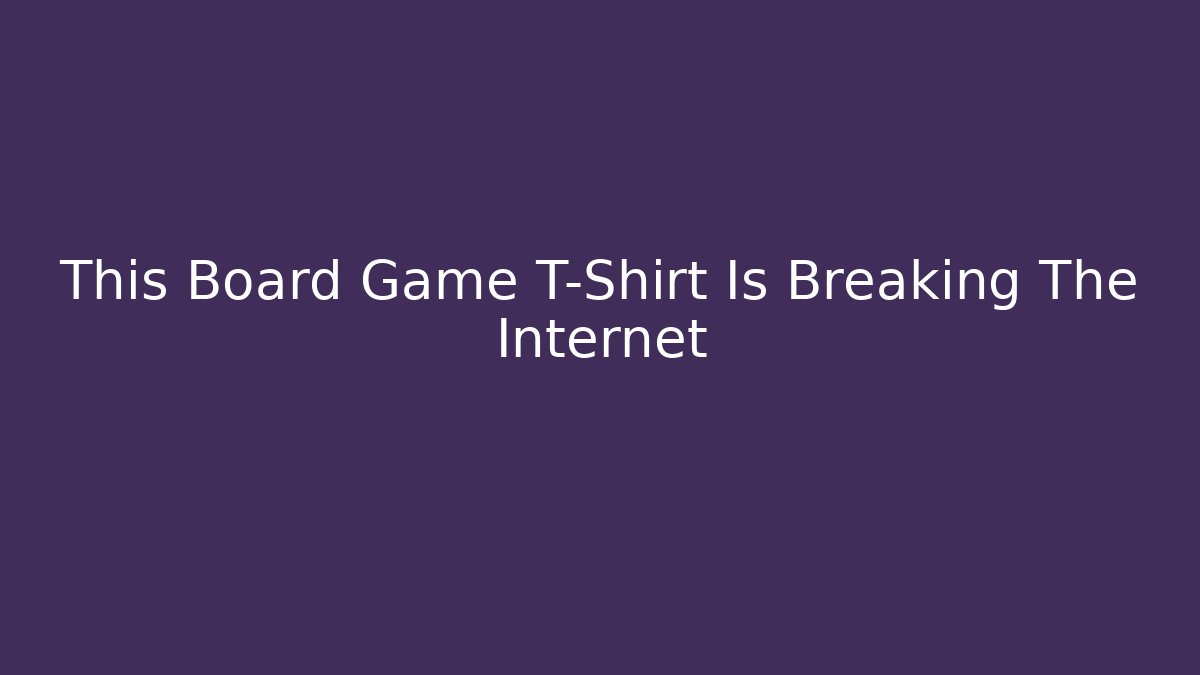 This Board Game T-Shirt Is Breaking The Internet